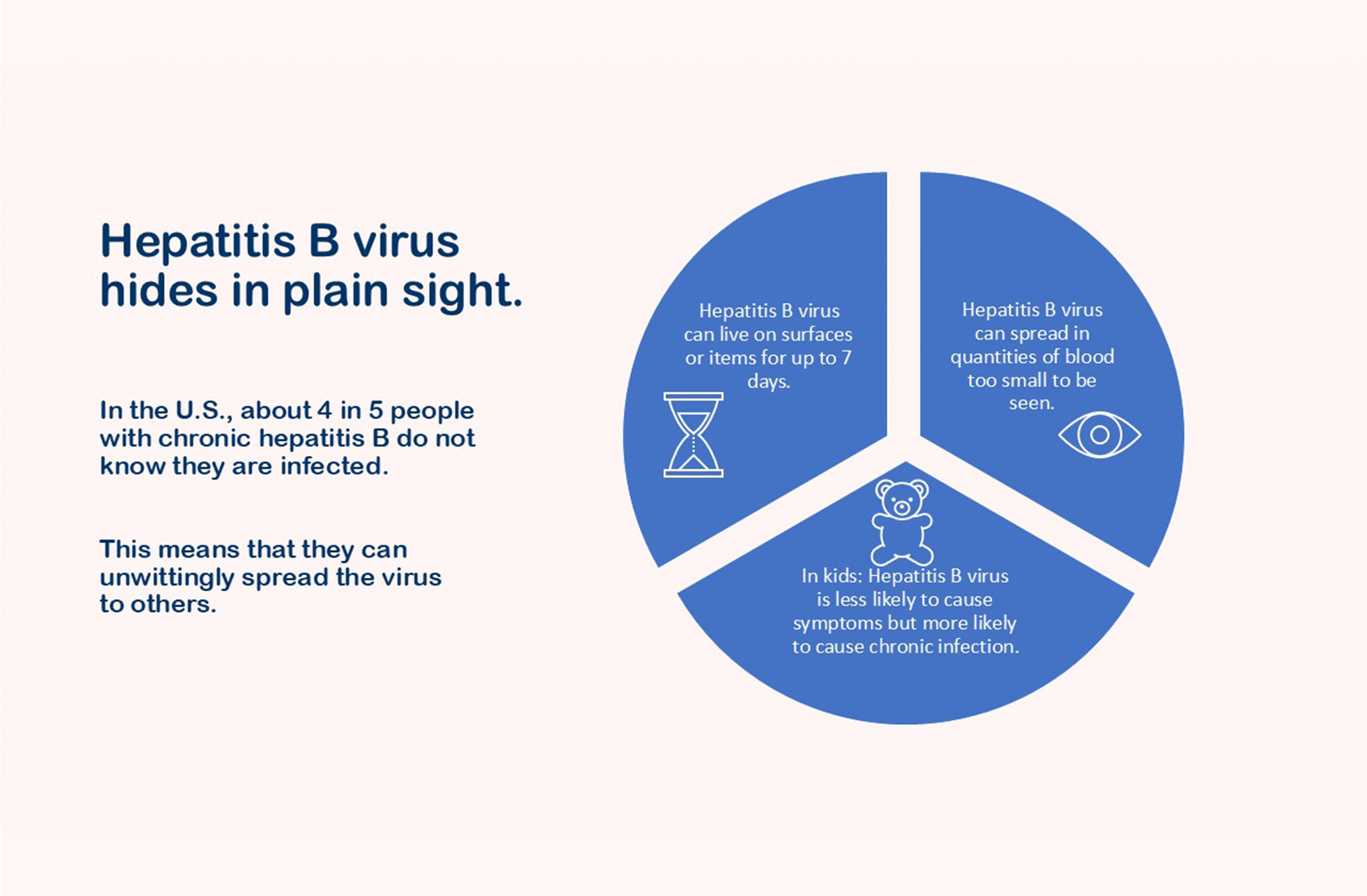 Hepatitis B virus hides in plain sight.

In the U.S., about 4 in 5 people with chronic hepatitis B do not know they are infected.

This means that they can unwittingly spread the virus to others.

Hepatitis B virus can live on surfaces or items for up to 7 days.

Hepatitis B virus can spread in quantities of blood too small to be seen.

In kids: Hepatitis B virus is less likely to cause symptoms but more likely to cause chronic infection.